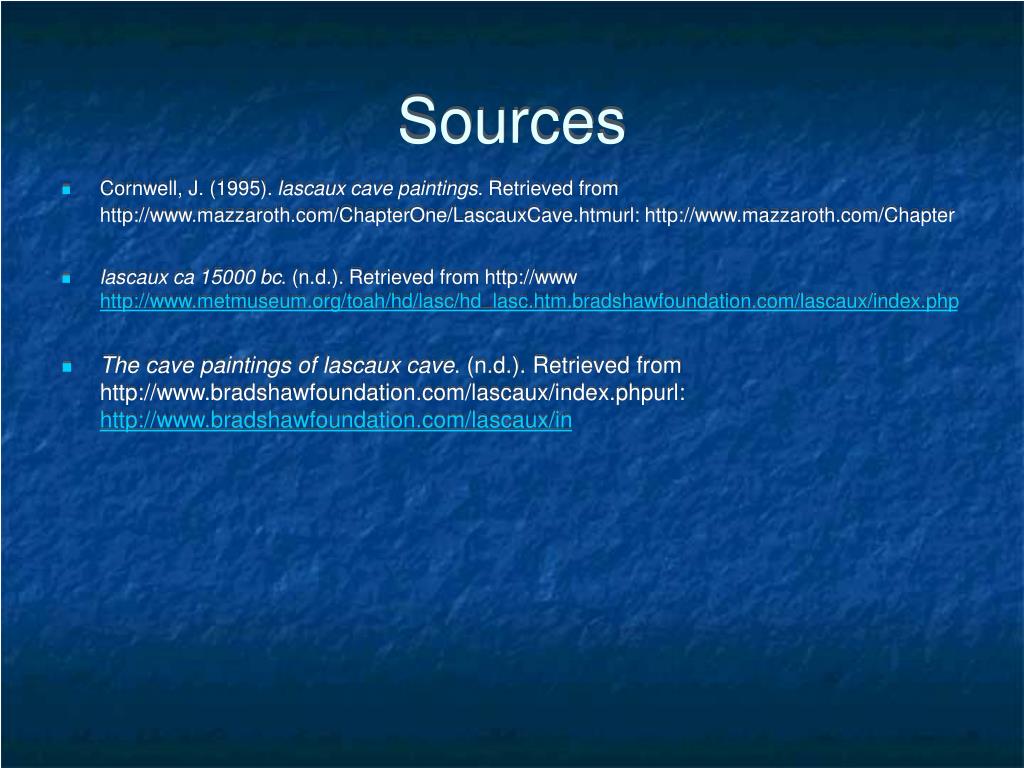 Sources

Cornwell, J. (1995). lascaux cave paintings. Retrieved from http://www.mazzaroth.com/ChapterOne/LascauxCave.htmurl: http://www.mazzaroth.com/Chapter

lascaux ca 15000 bc. (n.d.). Retrieved from http://www http://www.metmuseum.org/toah/hd/lasc/hd_lasc.htm.bradshawfoundation.com/lascaux/index.php

The cave paintings of lascaux cave. (n.d.). Retrieved from http://www.bradshawfoundation.com/lascaux/index.phpurl: http://www.bradshawfoundation.com/lascaux/in